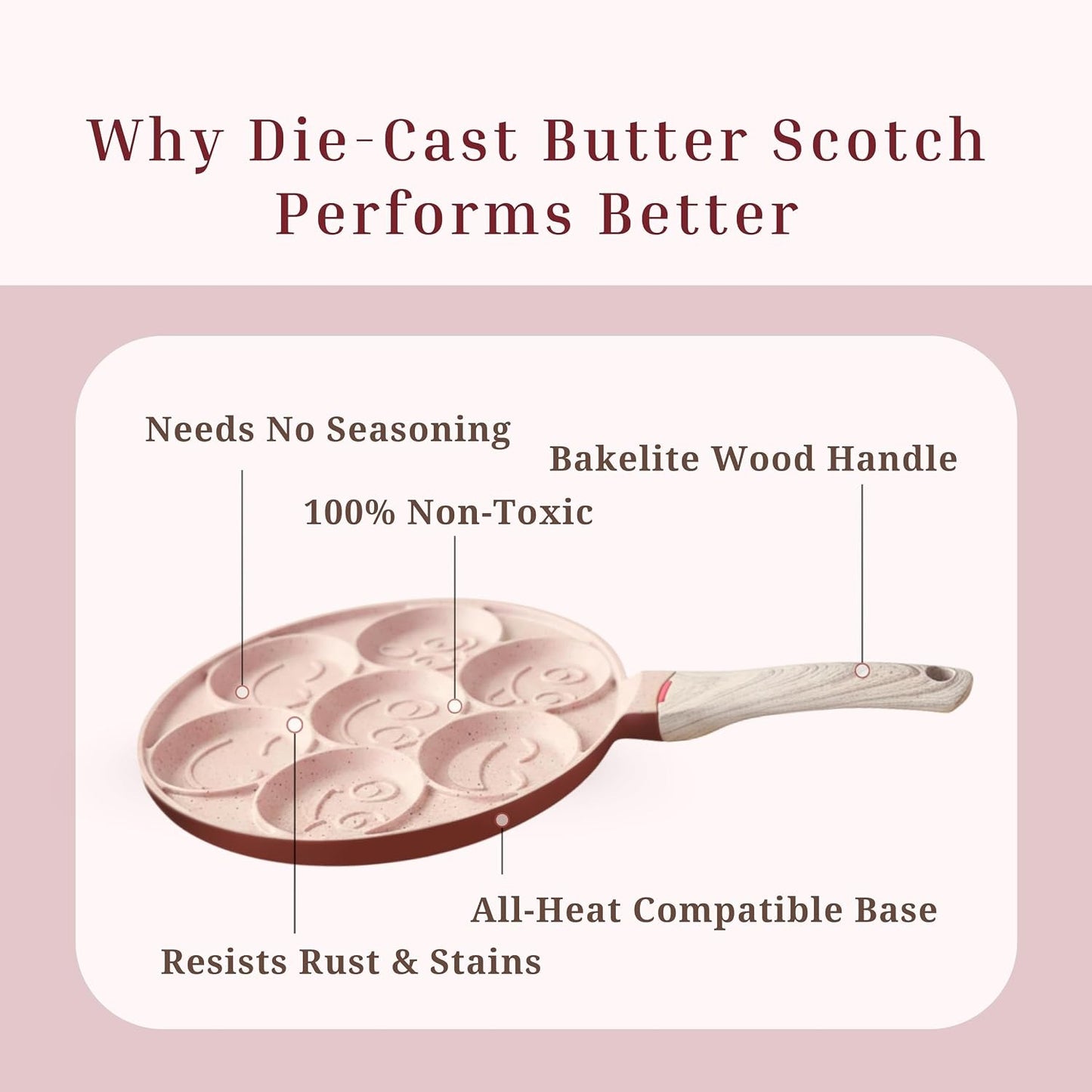 Why Die-Cast Butter Scotch Performs Better

Needs No Seasoning

Bakelite Wood Handle

100% Non-Toxic

All-Heat Compatible Base

Resists Rust & Stains